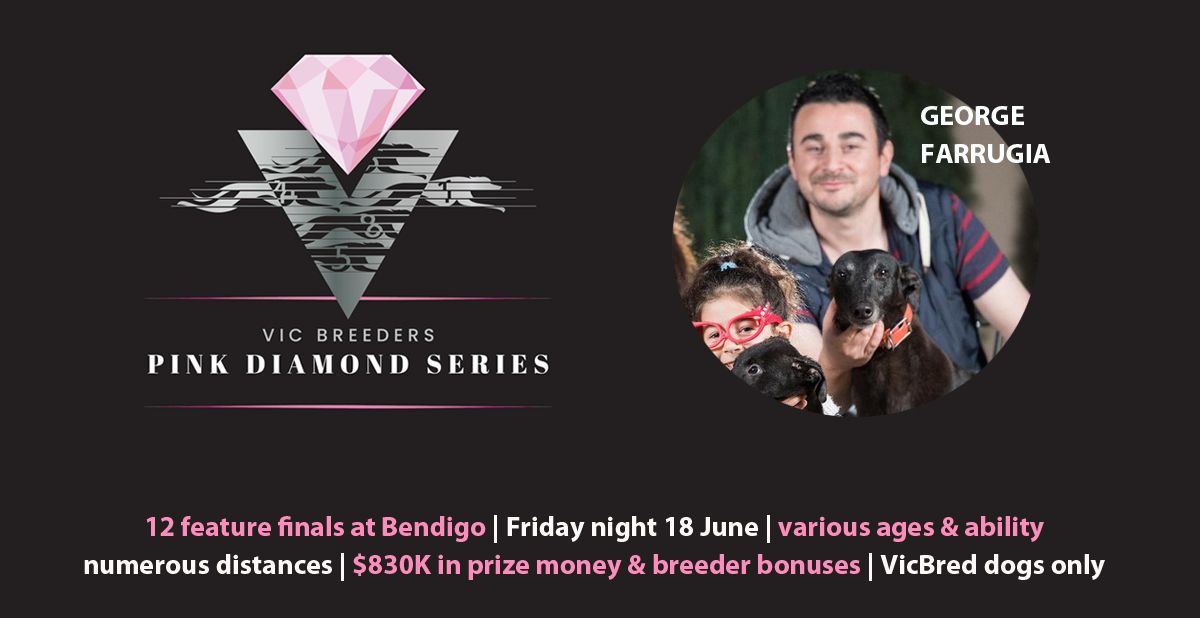 VIC BREEDERS
PINK DIAMOND SERIES

GEORGE FARRUGIA

12 feature finals at Bendigo | Friday night 18 June | various ages & ability
numerous distances | $830K in prize money & breeder bonuses | VicBred dogs only